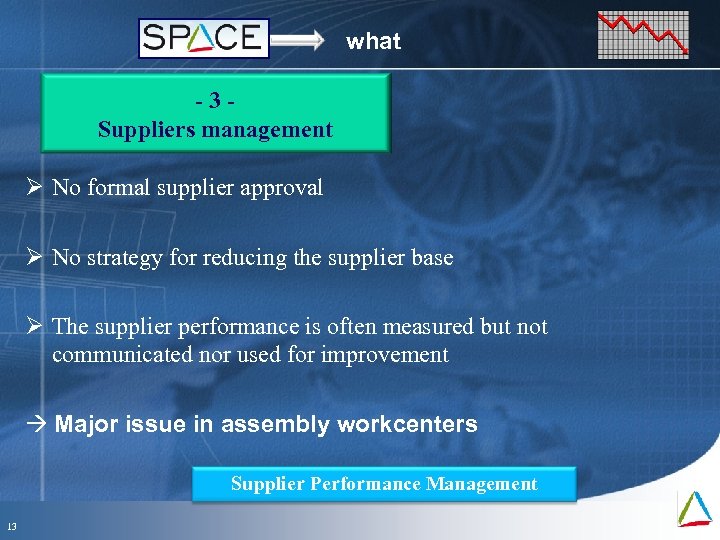 SPACE

what

- 3 -
Suppliers management

➢ No formal supplier approval

➢ No strategy for reducing the supplier base

➢ The supplier performance is often measured but not communicated nor used for improvement

→ Major issue in assembly workcenters

Supplier Performance Management

13